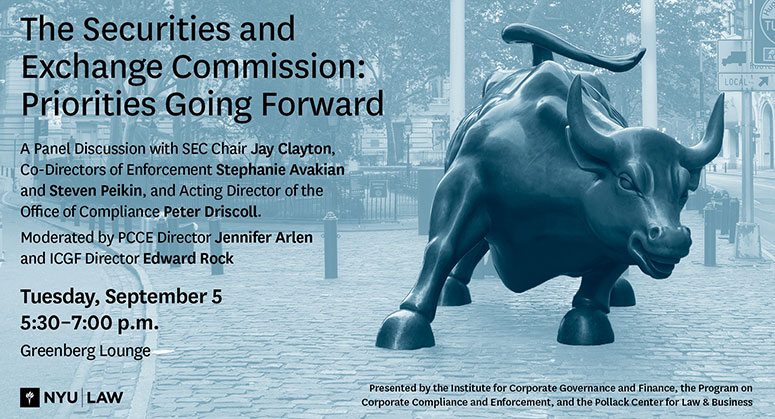 The Securities and Exchange Commission: Priorities Going Forward

A Panel Discussion with SEC Chair Jay Clayton, Co-Directors of Enforcement Stephanie Avakian and Steven Peikin, and Acting Director of the Office of Compliance Peter Driscoll.

Moderated by PCCE Director Jennifer Arlen and ICGF Director Edward Rock

Tuesday, September 5
5:30–7:00 p.m.
Greenberg Lounge

NYU | LAW

Presented by the Institute for Corporate Governance and Finance, the Program on Corporate Compliance and Enforcement, and the Pollack Center for Law & Business

LOCAL